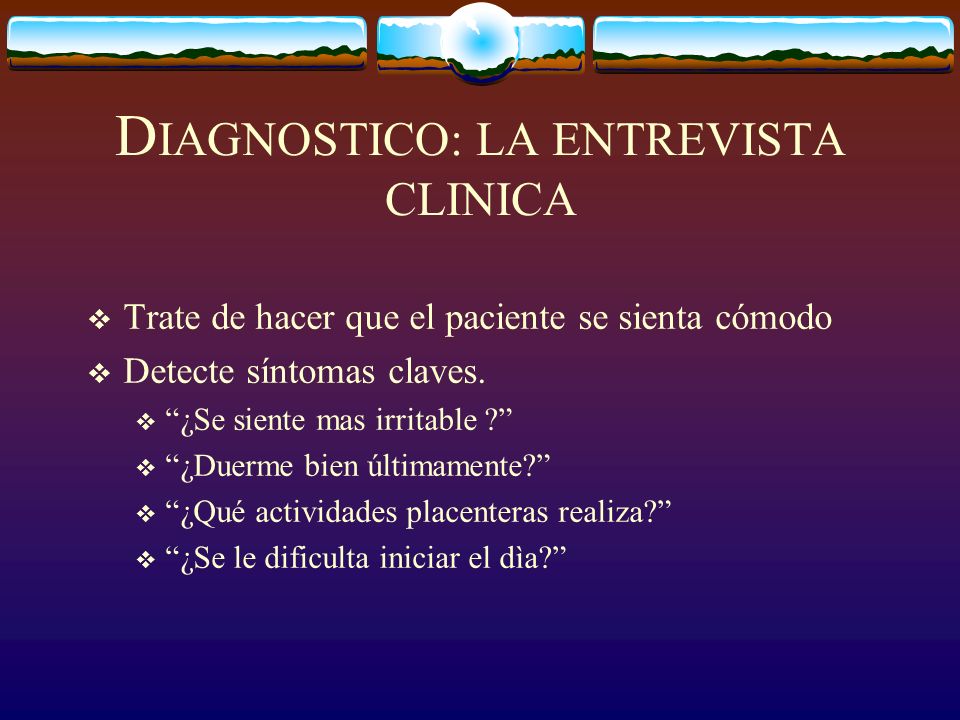 DIAGNOSTICO: LA ENTREVISTA CLINICA

❖ Trate de hacer que el paciente se sienta cómodo
❖ Detecte síntomas claves.
❖ “¿Se siente mas irritable ?”
❖ “¿Duerme bien últimamente?”
❖ “¿Qué actividades placenteras realiza?”
❖ “¿Se le dificulta iniciar el dìa?”